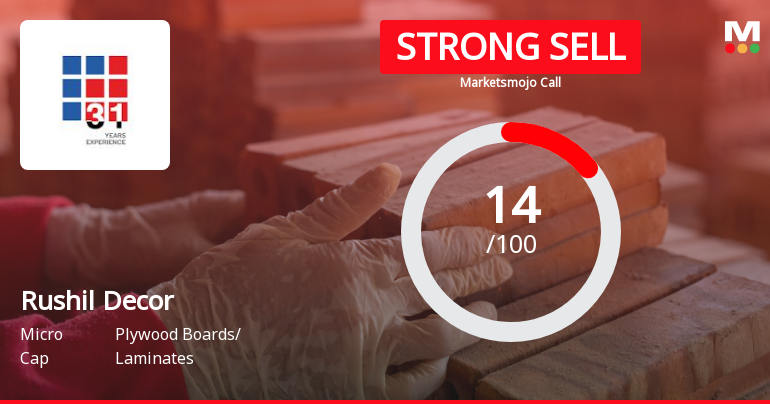 31
YEARS
EXPERIENCE

STRONG SELL
Marketsmojo Call

M

14
/100

Rushil Decor

Micro Cap

Plywood Boards/ Laminates